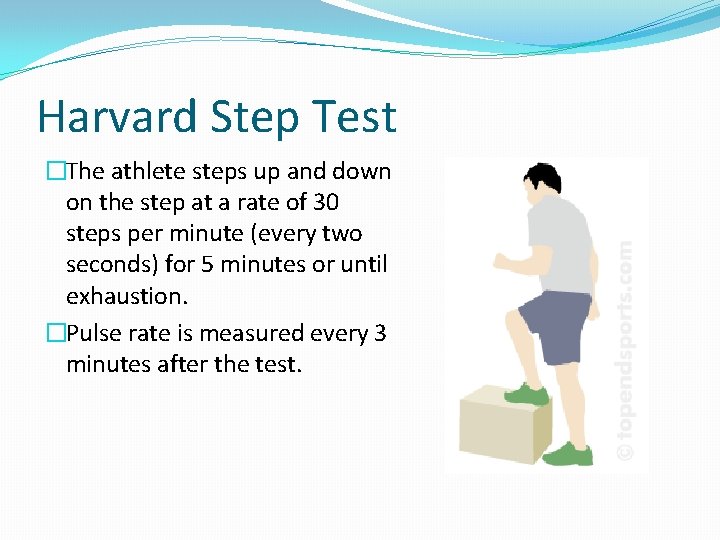 Harvard Step Test

□The athlete steps up and down on the step at a rate of 30 steps per minute (every two seconds) for 5 minutes or until exhaustion.

□Pulse rate is measured every 3 minutes after the test.

© topendsports.com